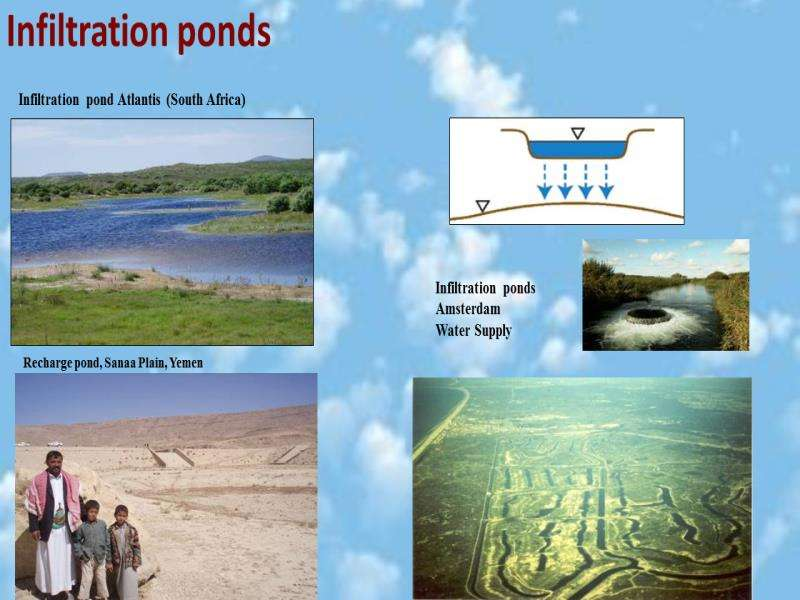 Infiltration ponds

Infiltration pond Atlantis (South Africa)

Infiltration ponds Amsterdam Water Supply

Recharge pond, Sanaa Plain, Yemen